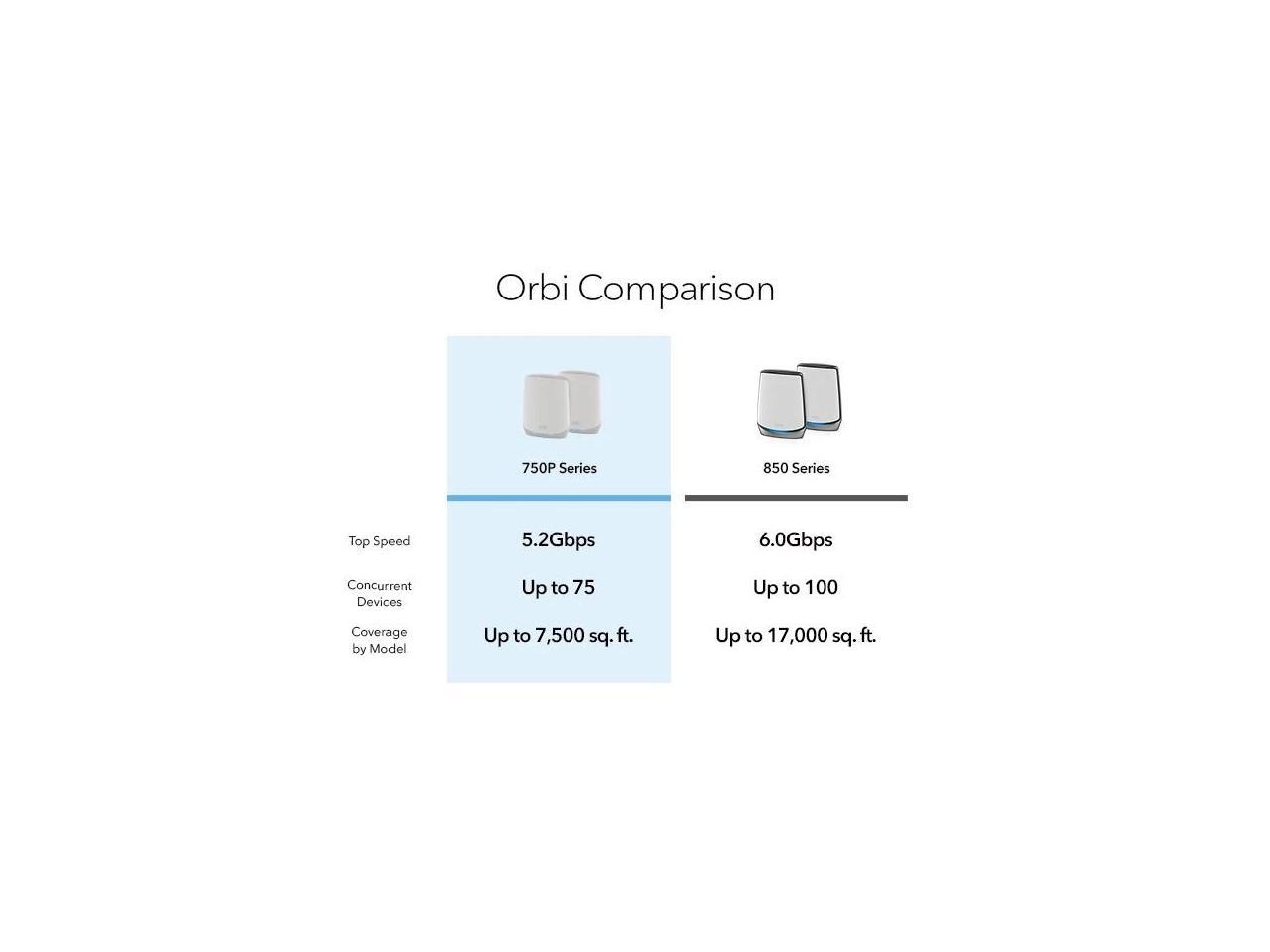 Orbi Comparison

| | 750P Series | 850 Series |
|---|---|---|
| Top Speed | 5.2Gbps | 6.0Gbps |
| Concurrent Devices | Up to 75 | Up to 100 |
| Coverage by Model | Up to 7,500 sq. ft. | Up to 17,000 sq. ft. |